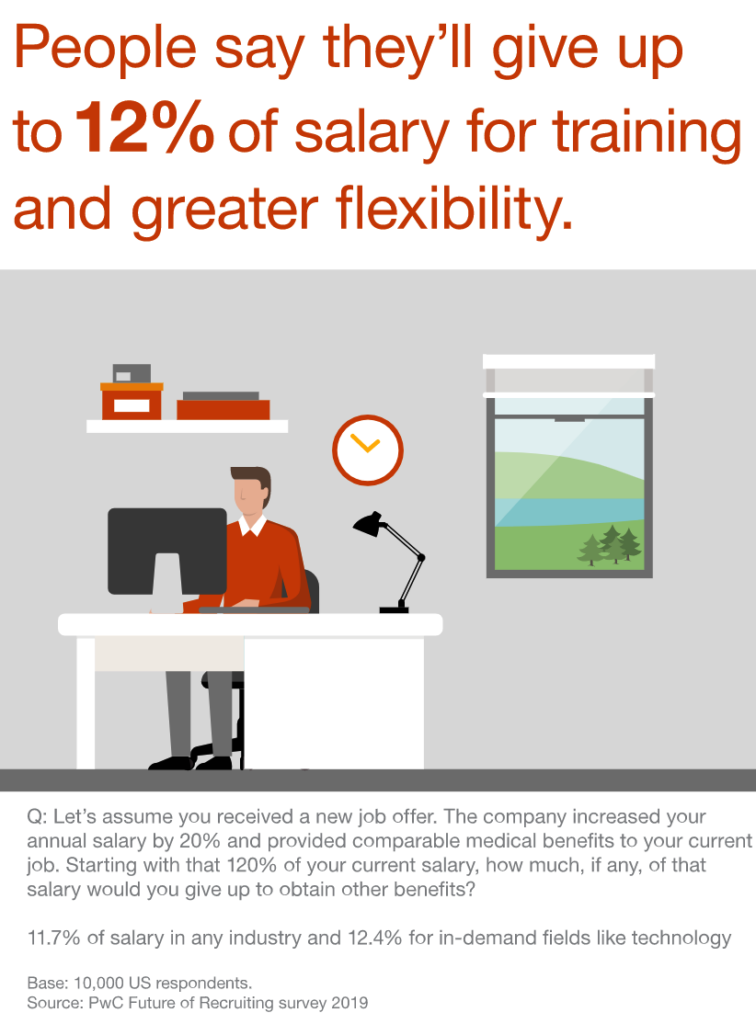 People say they'll give up to 12% of salary for training and greater flexibility.

Q: Let's assume you received a new job offer. The company increased your annual salary by 20% and provided comparable medical benefits to your current job. Starting with that 120% of your current salary, how much, if any, of that salary would you give up to obtain other benefits?

11.7% of salary in any industry and 12.4% for in-demand fields like technology

Base: 10,000 US respondents.
Source: PwC Future of Recruiting survey 2019